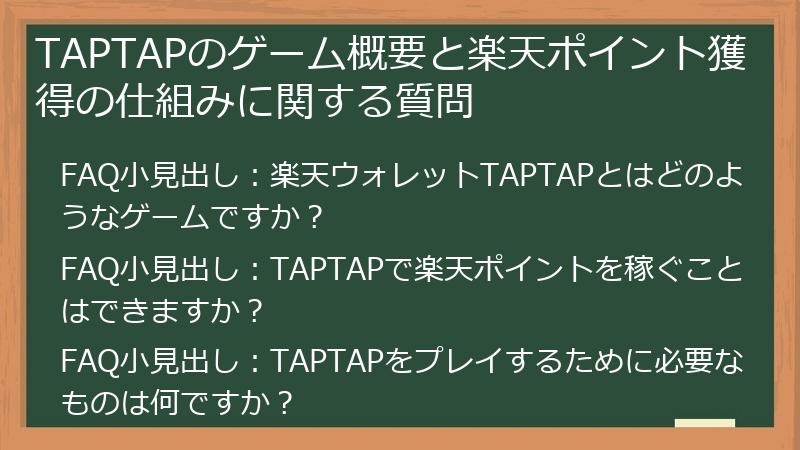 TAPTAPのゲーム概要と楽天ポイント獲得の仕組みに関する質問

FAQ小見出し：楽天ウォレットTAPTAPとはどのようなゲームですか？

FAQ小見出し：TAPTAPで楽天ポイントを稼ぐことはできますか？

FAQ小見出し：TAPTAPをプレイするために必要なものは何ですか？